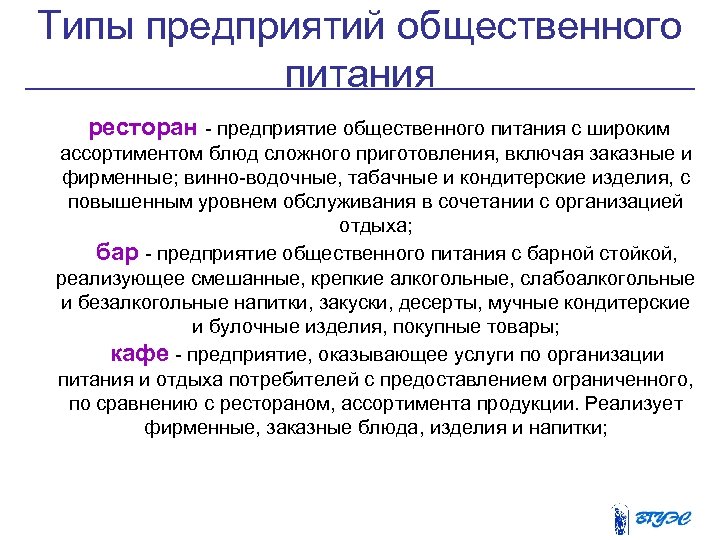 Типы предприятий общественного питания

ресторан - предприятие общественного питания с широким ассортиментом блюд сложного приготовления, включая заказные и фирменные; винно-водочные, табачные и кондитерские изделия, с повышенным уровнем обслуживания в сочетании с организацией отдыха;

бар - предприятие общественного питания с барной стойкой, реализующее смешанные, крепкие алкогольные, слабоалкогольные и безалкогольные напитки, закуски, десерты, мучные кондитерские и булочные изделия, покупные товары;

кафе - предприятие, оказывающее услуги по организации питания и отдыха потребителей с предоставлением ограниченного, по сравнению с рестораном, ассортимента продукции. Реализует фирменные, заказные блюда, изделия и напитки;

ВГУЭС